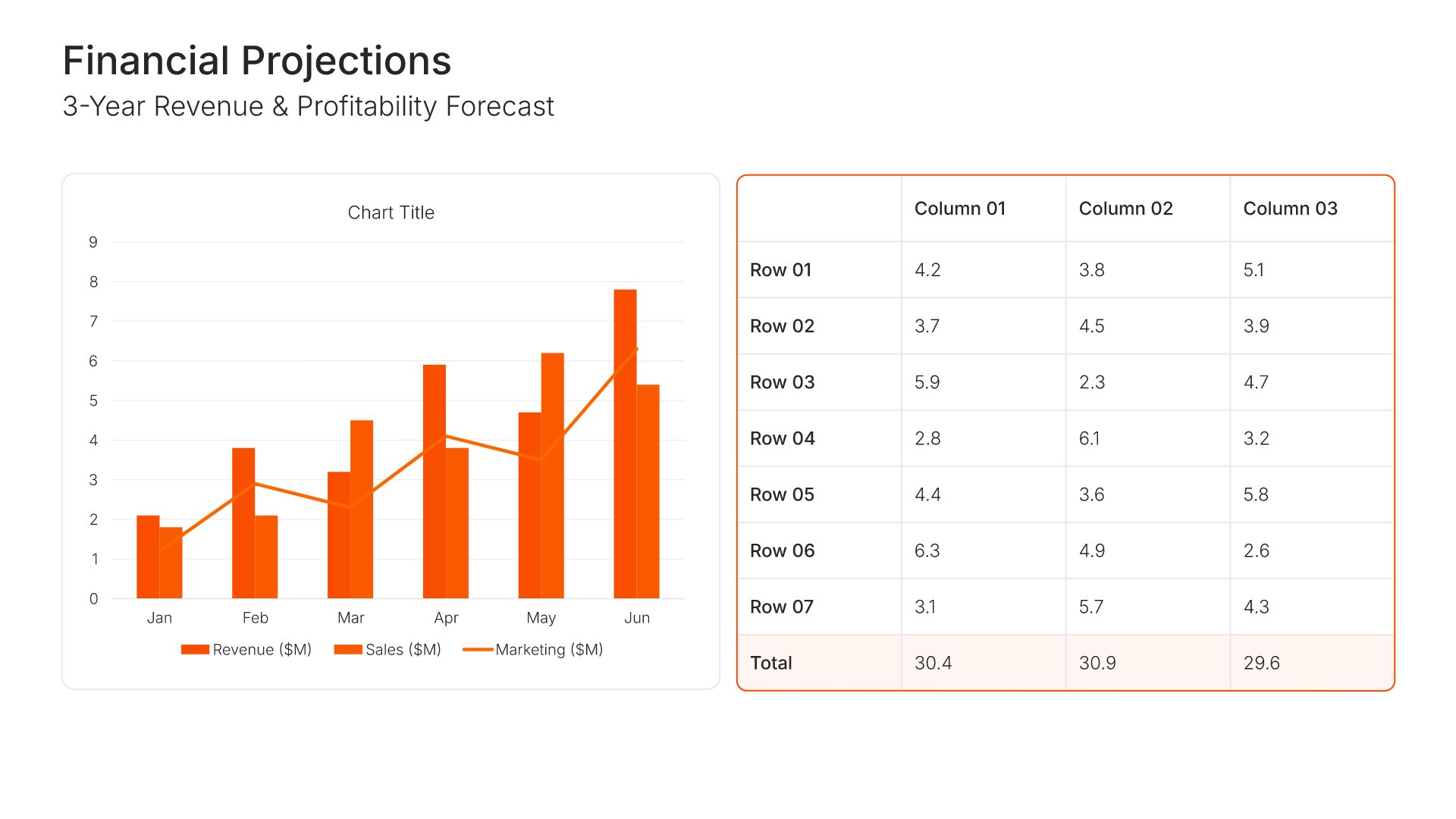 Financial Projections
3-Year Revenue & Profitability Forecast

Chart Title

9
8
7
6
5
4
3
2
1
0

Jan Feb Mar Apr May Jun

Revenue ($M) Sales ($M) Marketing ($M)

| | Column 01 | Column 02 | Column 03 |
|---|---|---|---|
| Row 01 | 4.2 | 3.8 | 5.1 |
| Row 02 | 3.7 | 4.5 | 3.9 |
| Row 03 | 5.9 | 2.3 | 4.7 |
| Row 04 | 2.8 | 6.1 | 3.2 |
| Row 05 | 4.4 | 3.6 | 5.8 |
| Row 06 | 6.3 | 4.9 | 2.6 |
| Row 07 | 3.1 | 5.7 | 4.3 |
| Total | 30.4 | 30.9 | 29.6 |